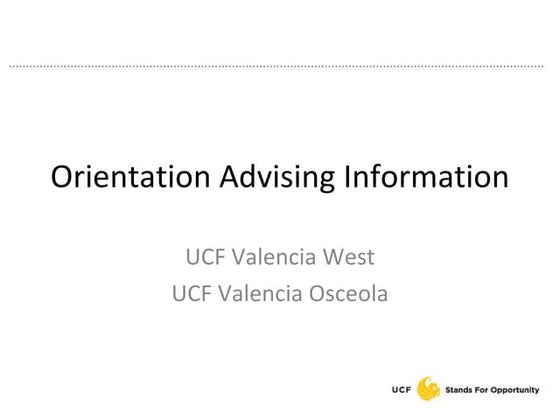 Orientation Advising Information

UCF Valencia West
UCF Valencia Osceola

UCF Stands For Opportunity